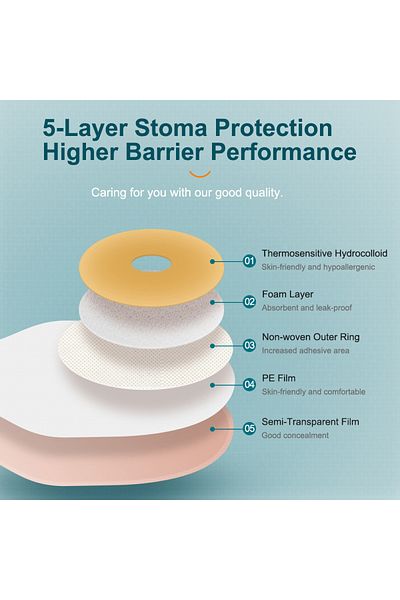 5-Layer Stoma Protection
Higher Barrier Performance

Caring for you with our good quality.

01 Thermosensitive Hydrocolloid
Skin-friendly and hypoallergenic

02 Foam Layer
Absorbent and leak-proof

03 Non-woven Outer Ring
Increased adhesive area

04 PE Film
Skin-friendly and comfortable

05 Semi-Transparent Film
Good concealment